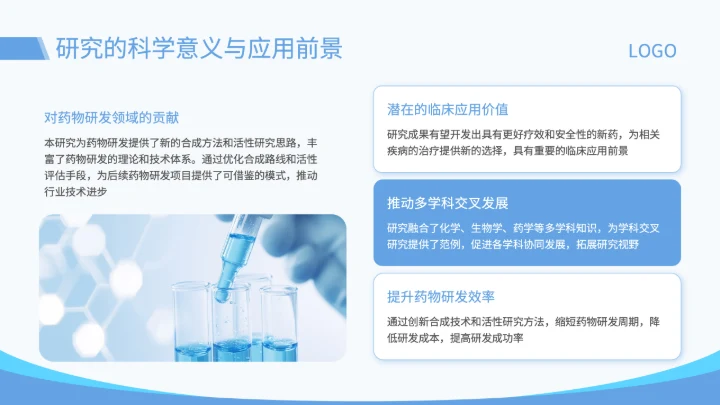 研究的科学意义与应用前景

LOGO

对药物研发领域的贡献

本研究为药物研发提供了新的合成方法和活性研究思路，丰富了药物研发的理论和技术体系。通过优化合成路线和活性评估手段，为后续药物研发项目提供了可借鉴的模式，推动行业技术进步

潜在的临床应用价值

研究成果有望开发出具有更好疗效和安全性的新药，为相关疾病的治疗提供新的选择，具有重要的临床应用前景

推动多学科交叉发展

研究融合了化学、生物学、药学等多学科知识，为学科交叉研究提供了范例，促进各学科协同发展，拓展研究视野

提升药物研发效率

通过创新合成技术和活性研究方法，缩短药物研发周期，降低研发成本，提高研发成功率